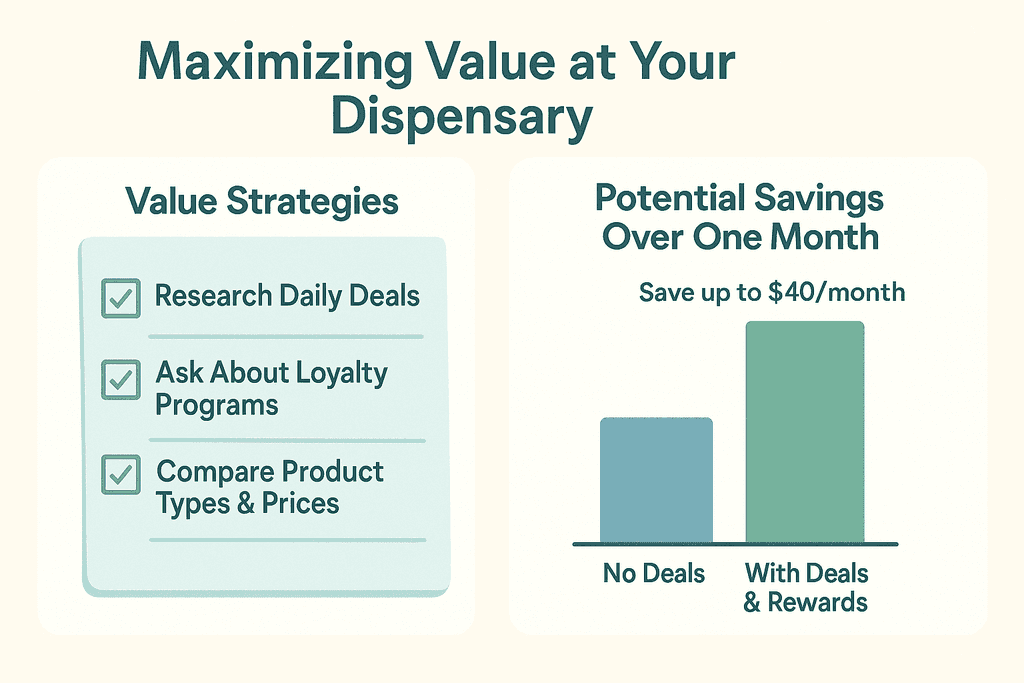 Maximizing Value at Your Dispensary

Value Strategies

Research Daily Deals

Ask About Loyalty Programs

Compare Product Types & Prices

Potential Savings Over One Month

Save up to $40/month

No Deals

With Deals & Rewards